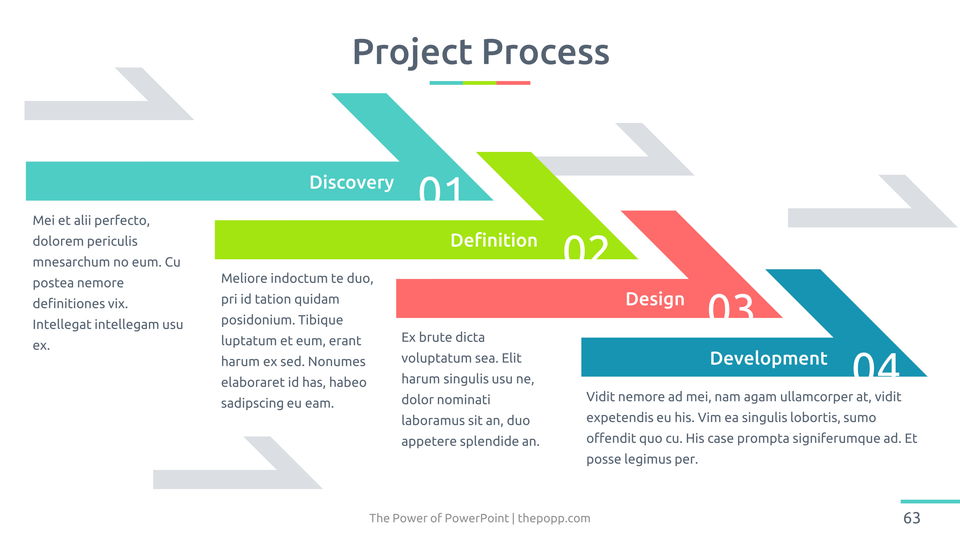 Project Process

Discovery 01

Mei et alii perfecto, dolorem periculis mnesarchum no eum. Cu postea nemore definitiones vix. Intellegat intellegam usu ex.

Definition 02

Meliore indoctum te duo, pri id tation quidam posidonium. Tibique luptatum et eum, erant harum ex sed. Nonumes elaboraret id has, habeo sadipscing eu eam.

Design 03

Ex brute dicta voluptatum sea. Elit harum singulis usu ne, dolor nominati laboramus sit an, duo appetere splendide an.

Development 04

Vidit nemore ad mei, nam agam ullamcorper at, vidit expetendis eu his. Vim ea singulis lobortis, sumo offendit quo cu. His case prompta signiferumque ad. Et posse legimus per.

The Power of PowerPoint | thepopp.com

63